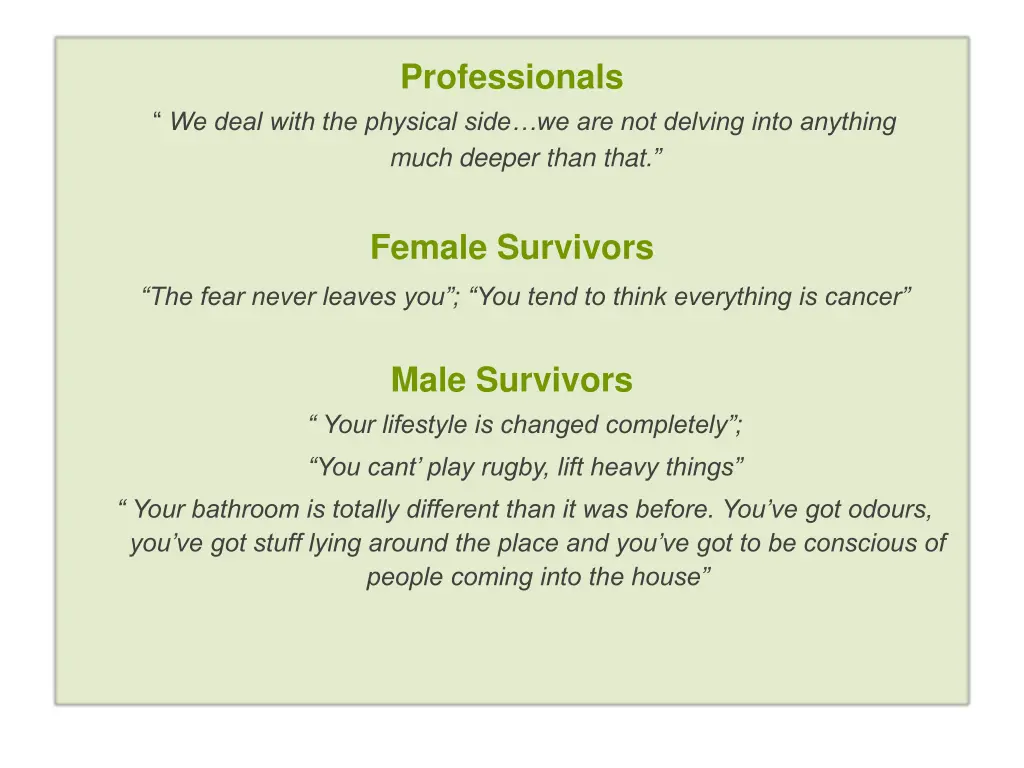 Professionals

“ We deal with the physical side…we are not delving into anything much deeper than that.”

Female Survivors

“The fear never leaves you”; “You tend to think everything is cancer”

Male Survivors

“ Your lifestyle is changed completely”;

“You cant’ play rugby, lift heavy things”

“ Your bathroom is totally different than it was before. You’ve got odours, you’ve got stuff lying around the place and you’ve got to be conscious of people coming into the house”